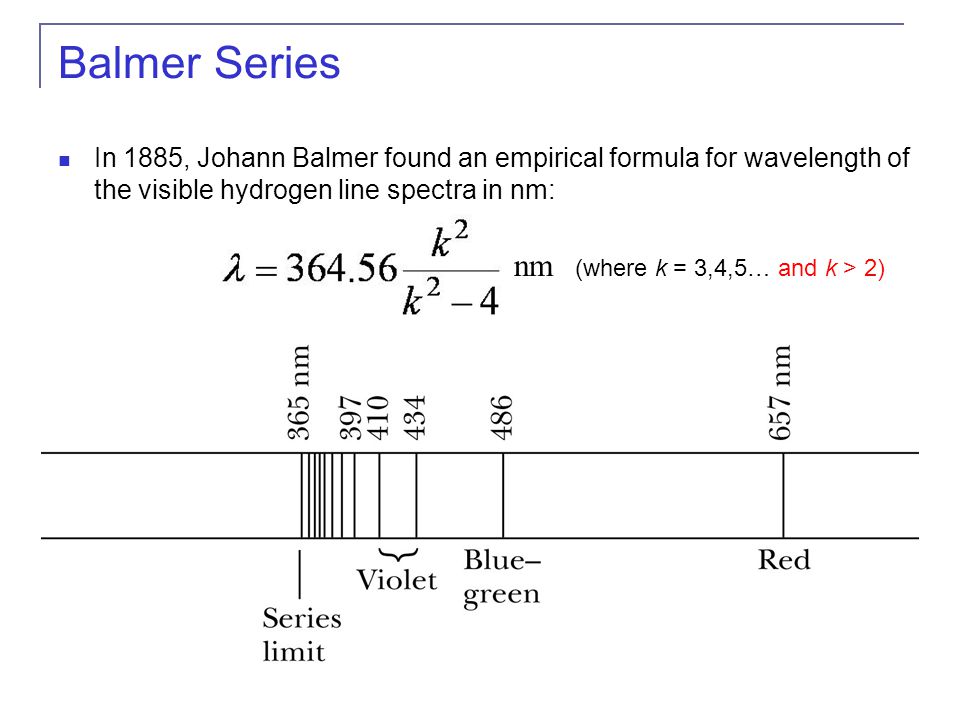 Balmer Series

In 1885, Johann Balmer found an empirical formula for wavelength of the visible hydrogen line spectra in nm:

$\lambda = 364.56 \frac{k^2}{k^2 - 4}$ nm (where $k$ = 3,4,5… and $k$ > 2)

365 nm
397
410
434
486
657 nm

Series limit
Violet
Blue–green
Red